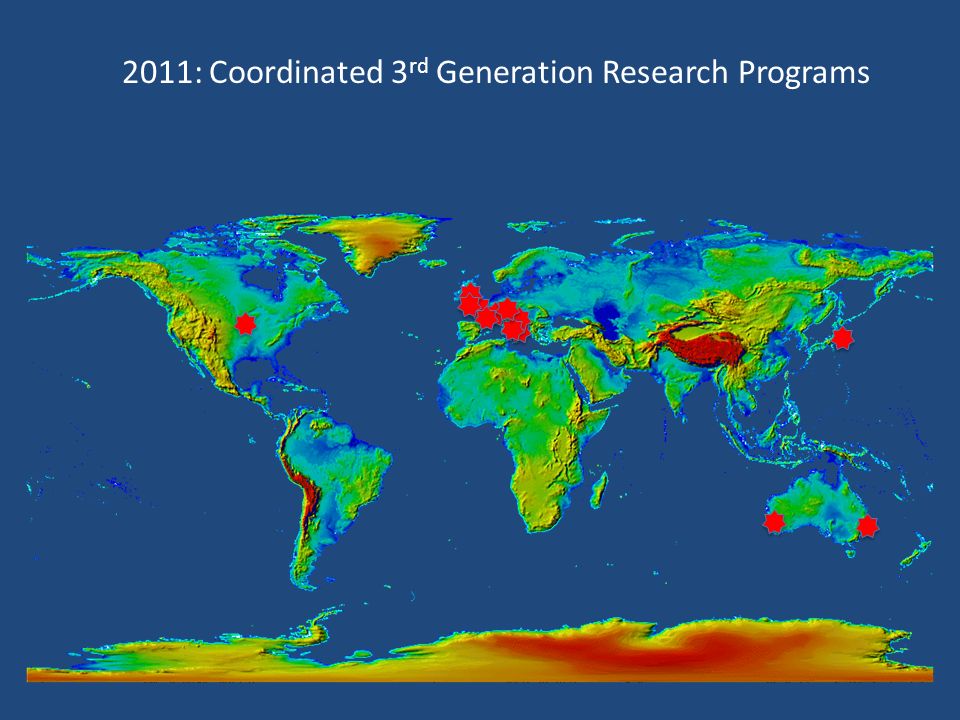 2011: Coordinated 3$^{rd}$ Generation Research Programs